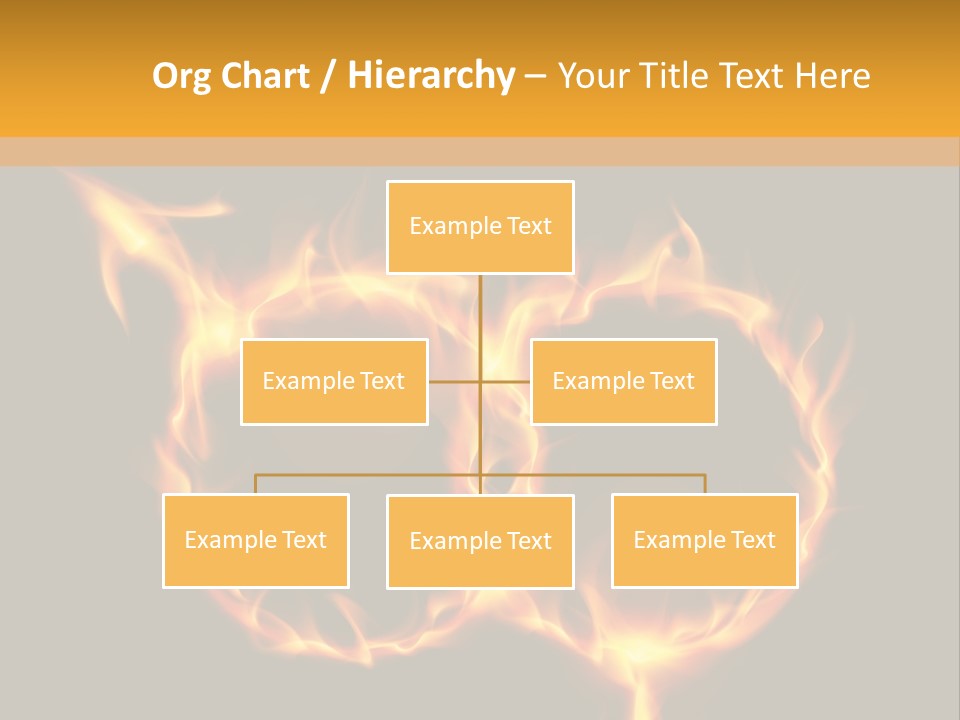 Org Chart / Hierarchy – Your Title Text Here

Example Text

Example Text

Example Text

Example Text

Example Text

Example Text